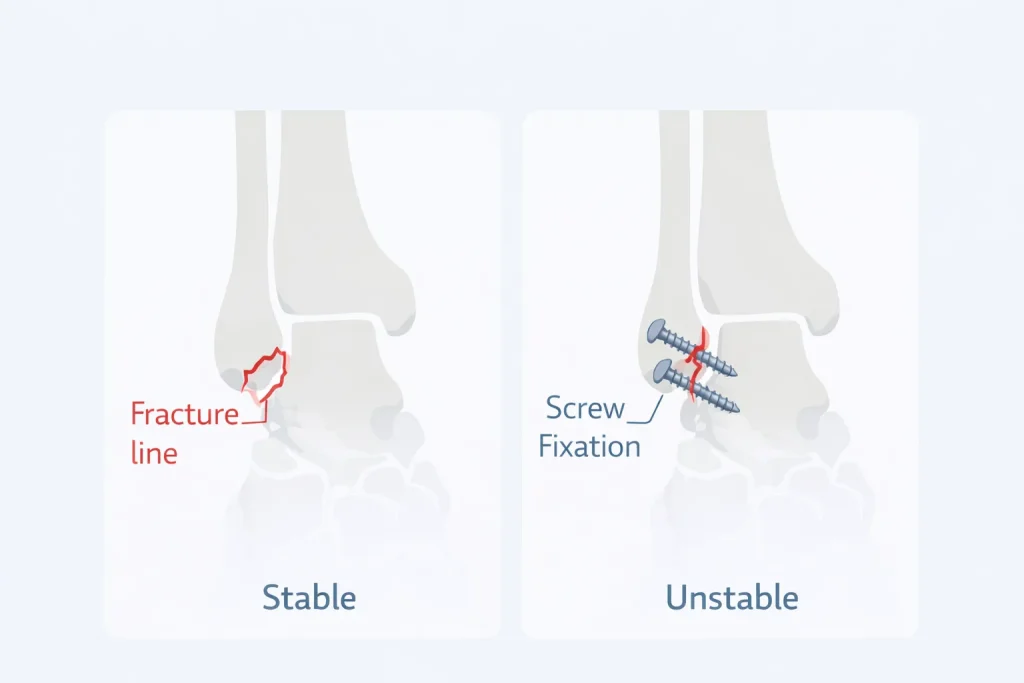 Fracture line

Stable

Screw Fixation

Unstable